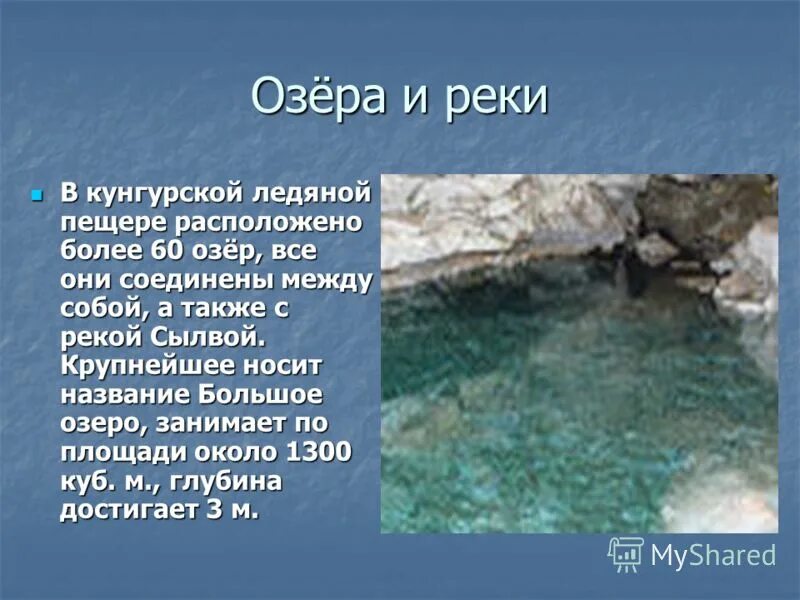 Озёра и реки

В кунгурской ледяной пещере расположено более 60 озёр, все они соединены между собой, а также с рекой Сылвой. Крупнейшее носит название Большое озеро, занимает по площади около 1300 куб. м., глубина достигает 3 м.

MyShared